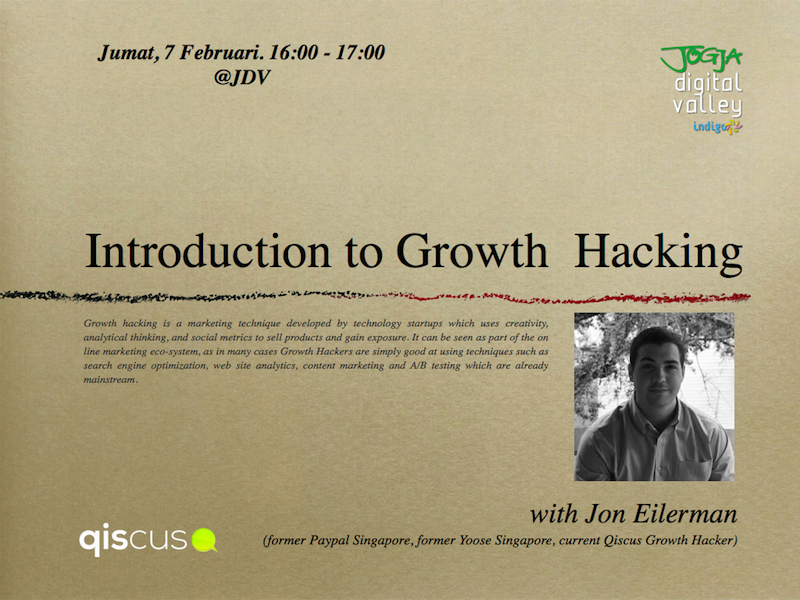 Jumat, 7 Februari. 16:00 - 17:00
@JDV

JOGJA digital valley indigo

Introduction to Growth Hacking

Growth hacking is a marketing technique developed by technology startups which uses creativity, analytical thinking, and social metrics to sell products and gain exposure. It can be seen as part of the on line marketing eco-system, as in many cases Growth Hackers are simply good at using techniques such as search engine optimization, web site analytics, content marketing and A/B testing which are already mainstream.

with Jon Eilerman
(former Paypal Singapore, former Yoose Singapore, current Qiscus Growth Hacker)

qiscus